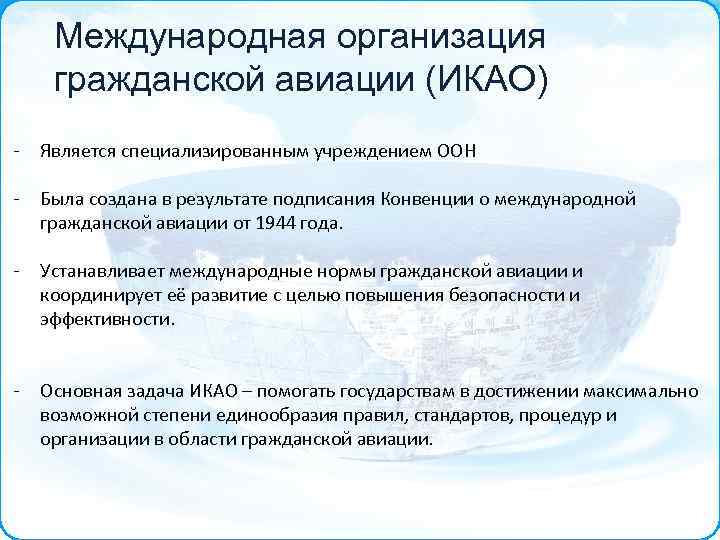 Международная организация гражданской авиации (ИКАО)

- Является специализированным учреждением ООН

- Была создана в результате подписания Конвенции о международной гражданской авиации от 1944 года.

- Устанавливает международные нормы гражданской авиации и координирует её развитие с целью повышения безопасности и эффективности.

- Основная задача ИКАО – помогать государствам в достижении максимально возможной степени единообразия правил, стандартов, процедур и организации в области гражданской авиации.